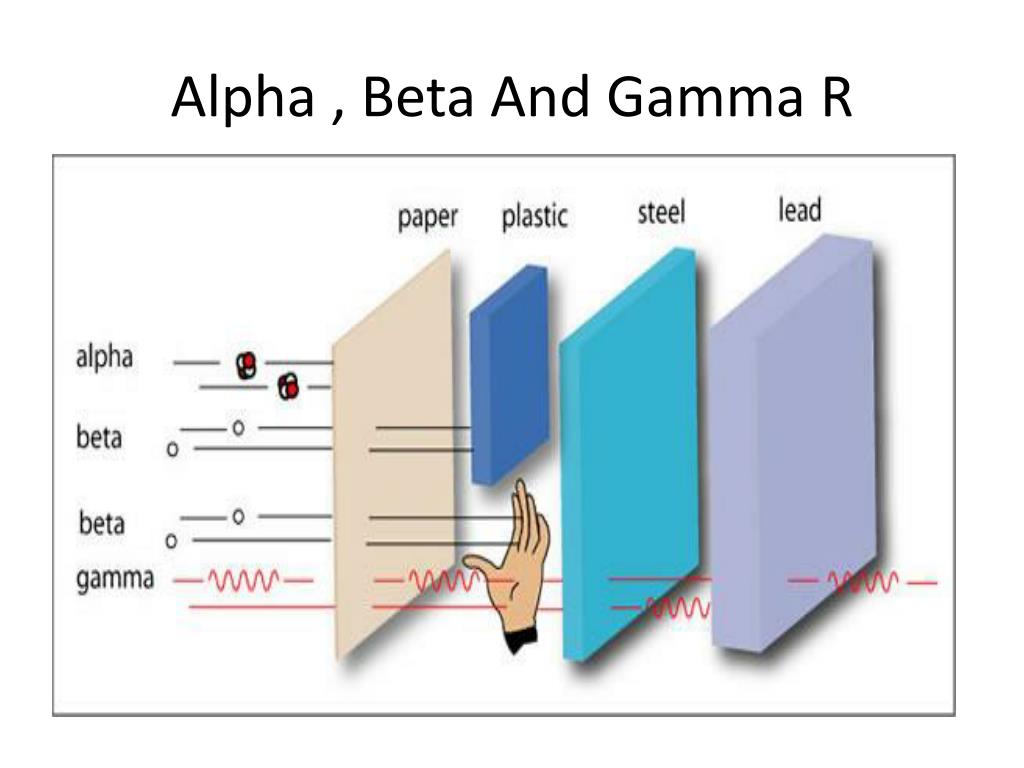 Alpha , Beta And Gamma R

paper
plastic
steel
lead

alpha
beta
beta
gamma